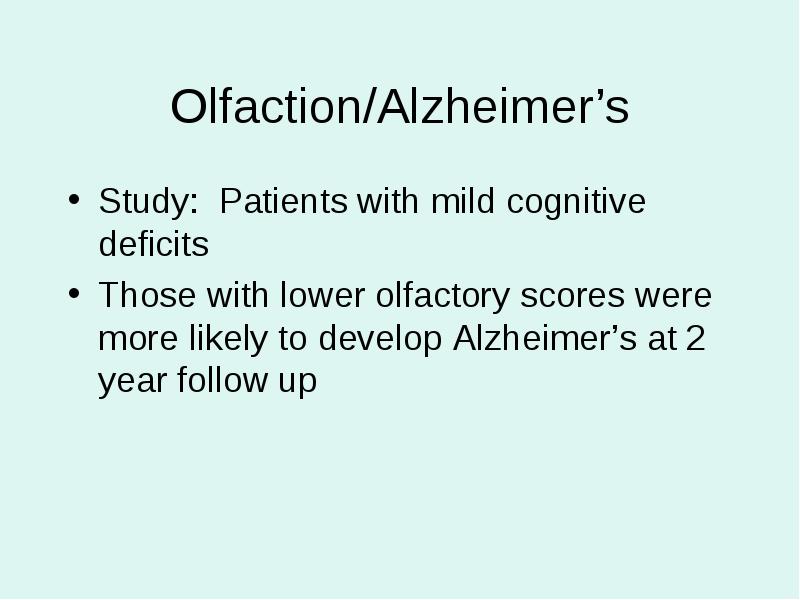 Olfaction/Alzheimer’s

• Study: Patients with mild cognitive deficits

• Those with lower olfactory scores were more likely to develop Alzheimer’s at 2 year follow up